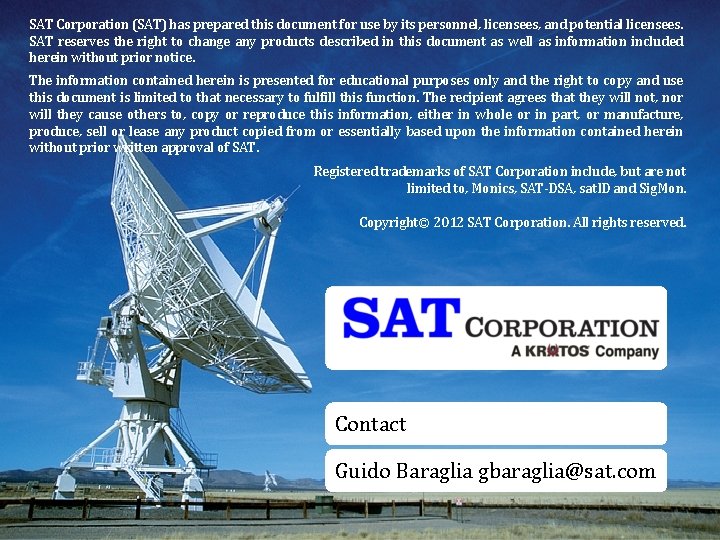 SAT Corporation (SAT) has prepared this document for use by its personnel, licensees, and potential licensees. SAT reserves the right to change any products described in this document as well as information included herein without prior notice.

The information contained herein is presented for educational purposes only and the right to copy and use this document is limited to that necessary to fulfill this function. The recipient agrees that they will not, nor will they cause others to, copy or reproduce this information, either in whole or in part, or manufacture, produce, sell or lease any product copied from or essentially based upon the information contained herein without prior written approval of SAT.

Registered trademarks of SAT Corporation include, but are not limited to, Monics, SAT-DSA, satID and SigMon.

Copyright© 2012 SAT Corporation. All rights reserved.

SAT CORPORATION
A KRATOS Company

Contact

Guido Baraglia gbaraglia@sat.com